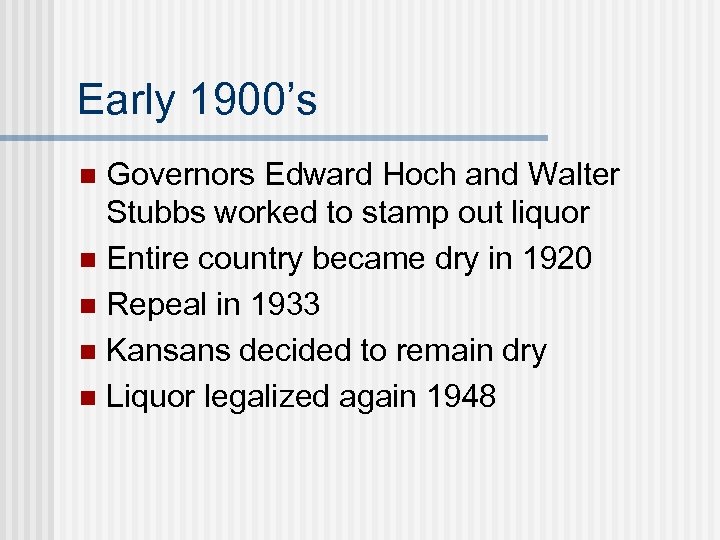 Early 1900’s

- Governors Edward Hoch and Walter Stubbs worked to stamp out liquor
- Entire country became dry in 1920
- Repeal in 1933
- Kansans decided to remain dry
- Liquor legalized again 1948